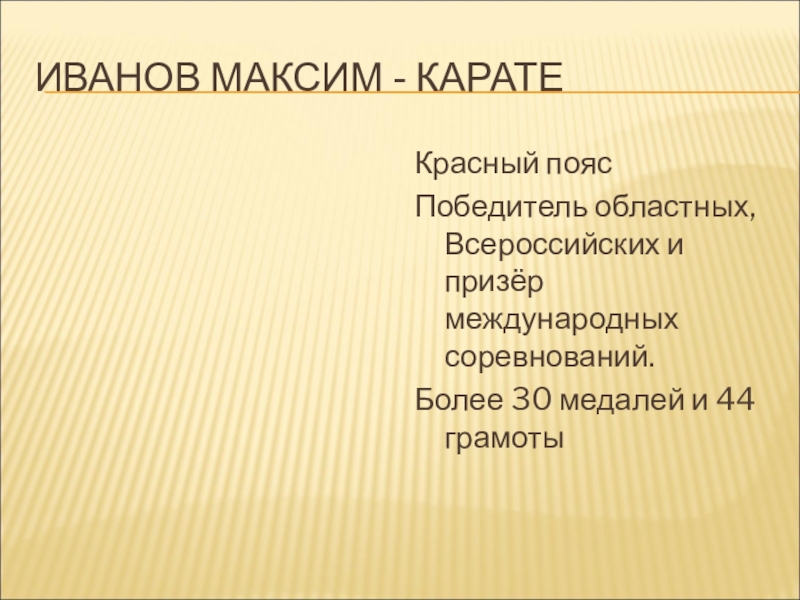 ИВАНОВ МАКСИМ - КАРАТЕ

Красный пояс

Победитель областных, Всероссийских и призёр международных соревнований.

Более 30 медалей и 44 грамоты